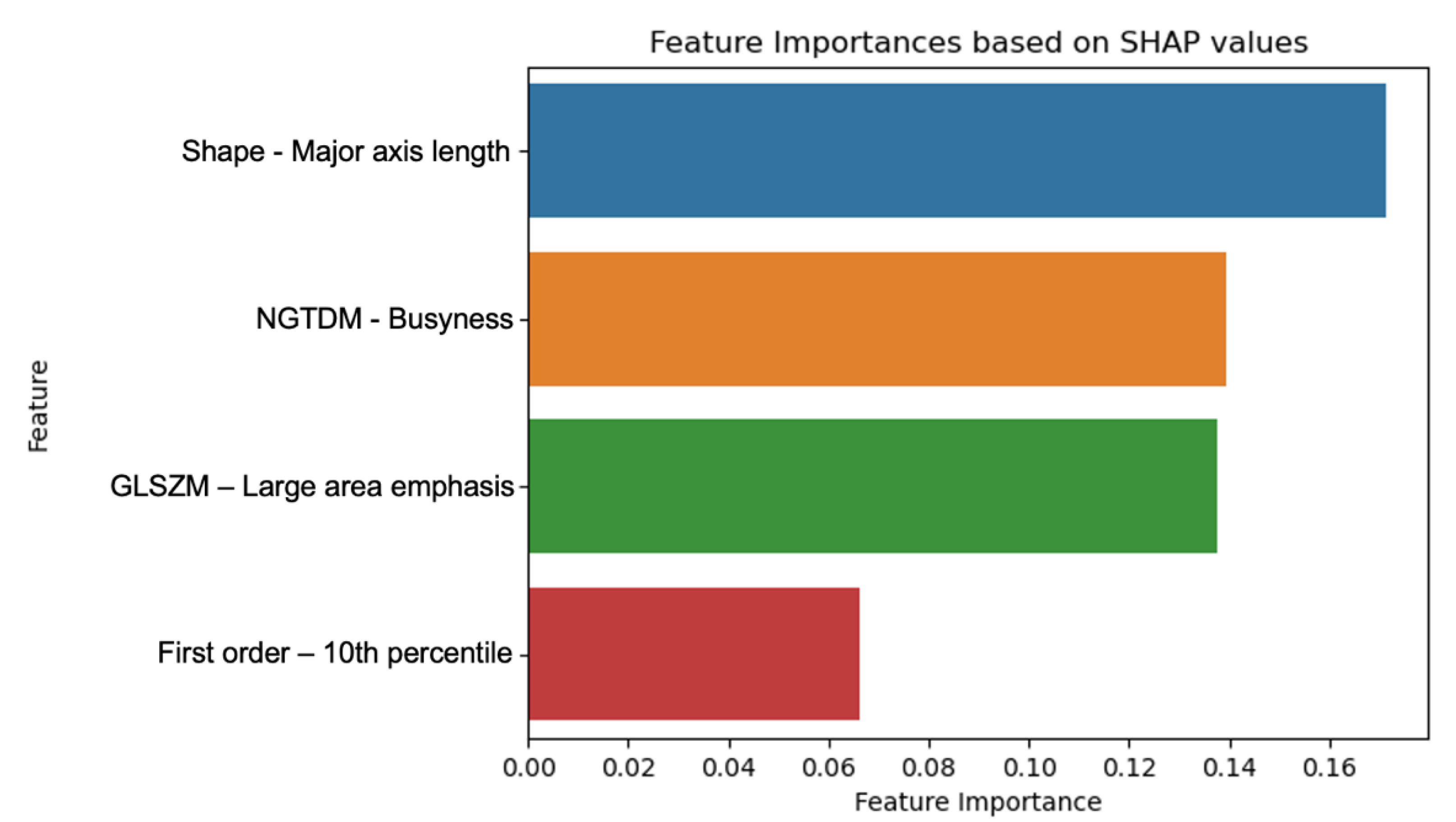 Feature Importances based on SHAP values

Feature

Shape - Major axis length

NGTDM - Busyness

GLSZM – Large area emphasis

First order – 10th percentile

0.00 0.02 0.04 0.06 0.08 0.10 0.12 0.14 0.16

Feature Importance